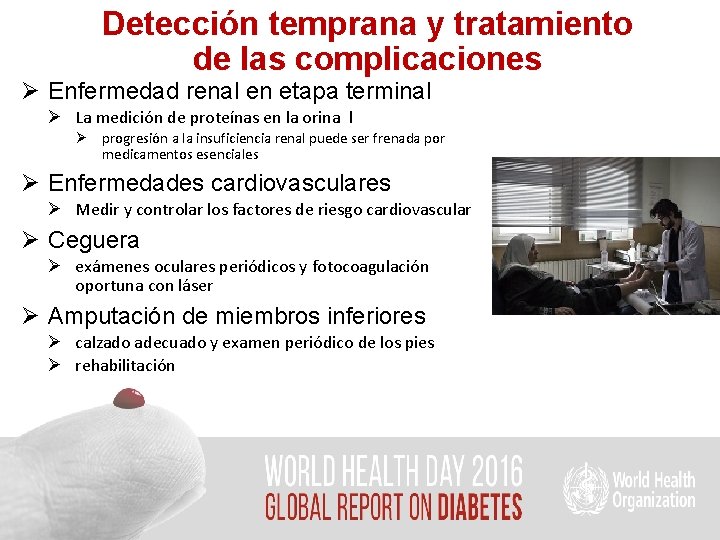 Detección temprana y tratamiento de las complicaciones

➢ Enfermedad renal en etapa terminal
➢ La medición de proteínas en la orina l
➢ progresión a la insuficiencia renal puede ser frenada por medicamentos esenciales
➢ Enfermedades cardiovasculares
➢ Medir y controlar los factores de riesgo cardiovascular
➢ Ceguera
➢ exámenes oculares periódicos y fotocoagulación oportuna con láser
➢ Amputación de miembros inferiores
➢ calzado adecuado y examen periódico de los pies
➢ rehabilitación

WORLD HEALTH DAY 2016
GLOBAL REPORT ON DIABETES

World Health Organization